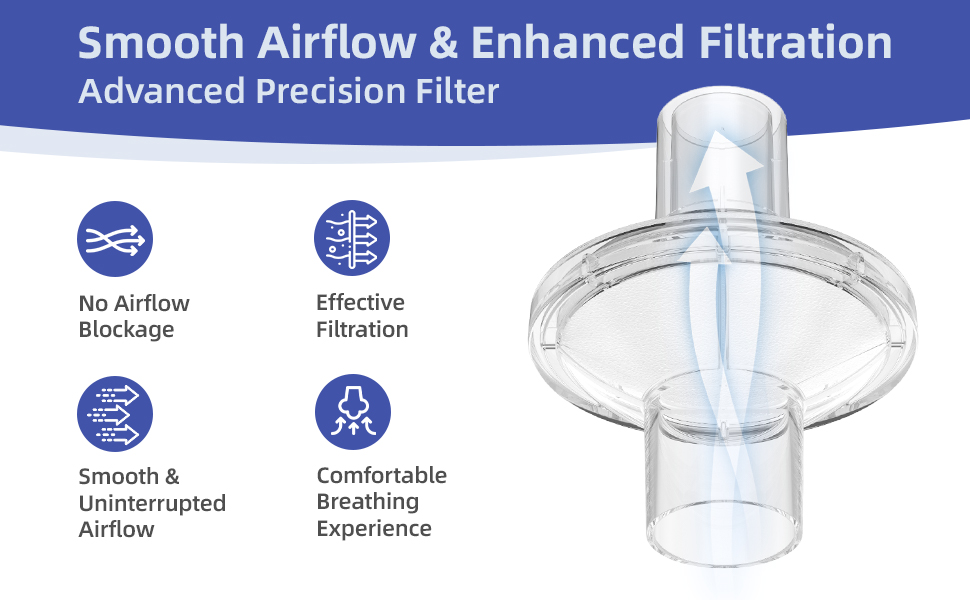 Smooth Airflow & Enhanced Filtration
Advanced Precision Filter

No Airflow Blockage

Effective Filtration

Smooth & Uninterrupted Airflow

Comfortable Breathing Experience